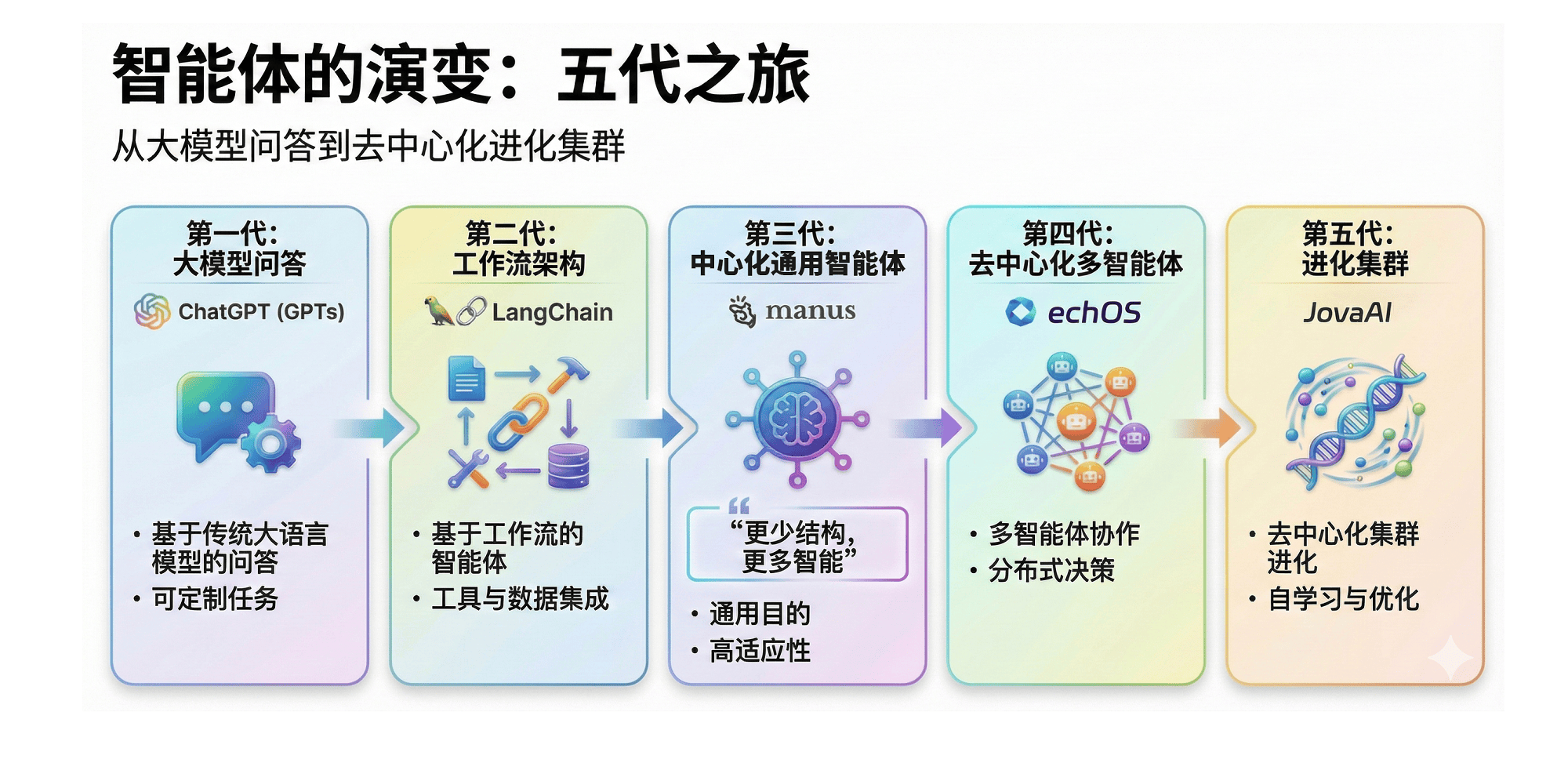 智能体的演变：五代之旅

从大模型问答到去中心化进化集群

第一代：
大模型问答

ChatGPT (GPTs)

• 基于传统大语言模型的问答
• 可定制任务

第二代：
工作流架构

LangChain

• 基于工作流的智能体
• 工具与数据集成

第三代：
中心化通用智能体

manus

“更少结构，更多智能”

• 通用目的
• 高适应性

第四代：
去中心化多智能体

echOS

• 多智能体协作
• 分布式决策

第五代：
进化集群

JovaAI

• 去中心化集群进化
• 自学习与优化